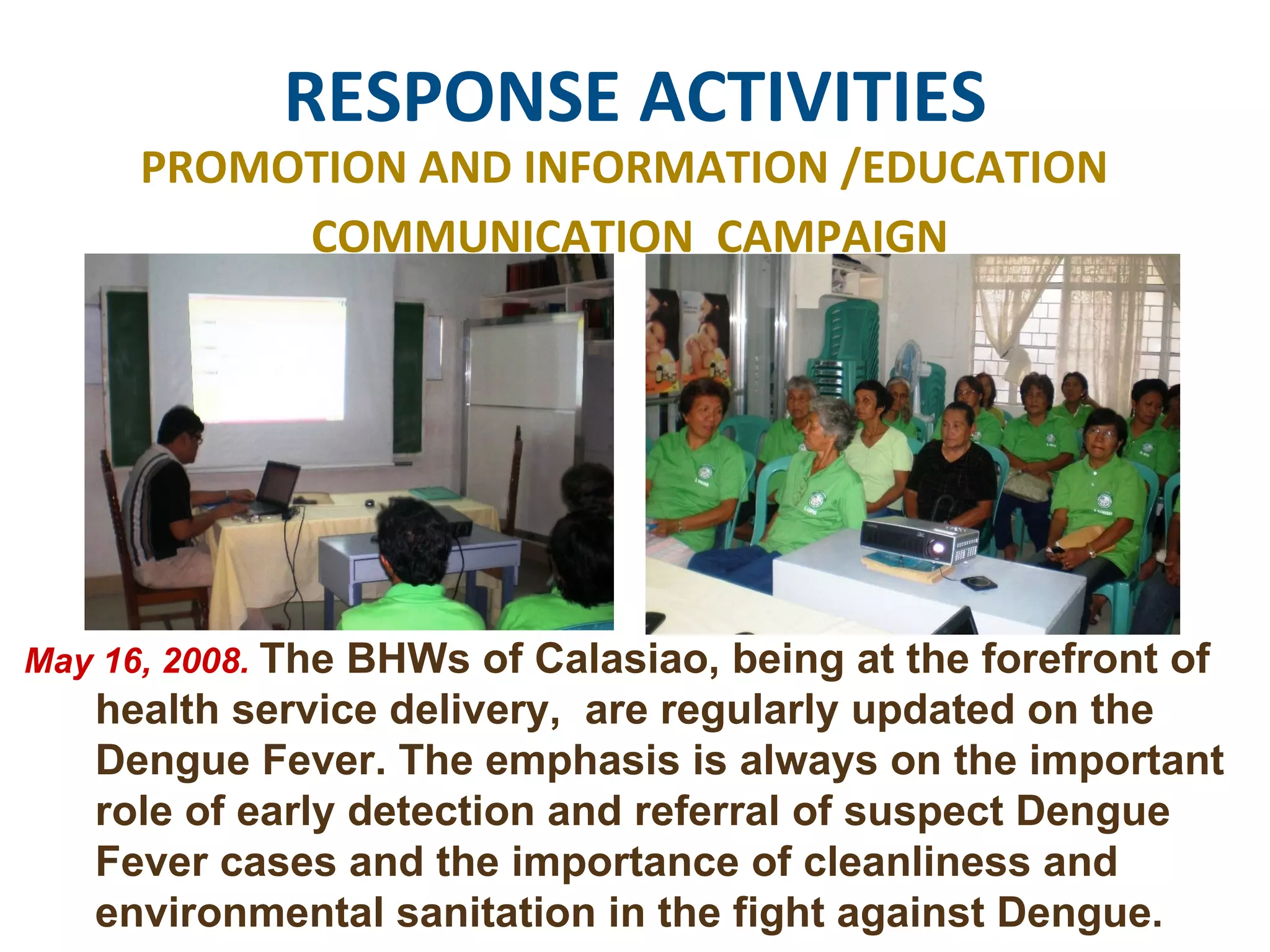 RESPONSE ACTIVITIES

PROMOTION AND INFORMATION /EDUCATION COMMUNICATION CAMPAIGN

May 16, 2008. The BHWs of Calasiao, being at the forefront of health service delivery, are regularly updated on the Dengue Fever. The emphasis is always on the important role of early detection and referral of suspect Dengue Fever cases and the importance of cleanliness and environmental sanitation in the fight against Dengue.